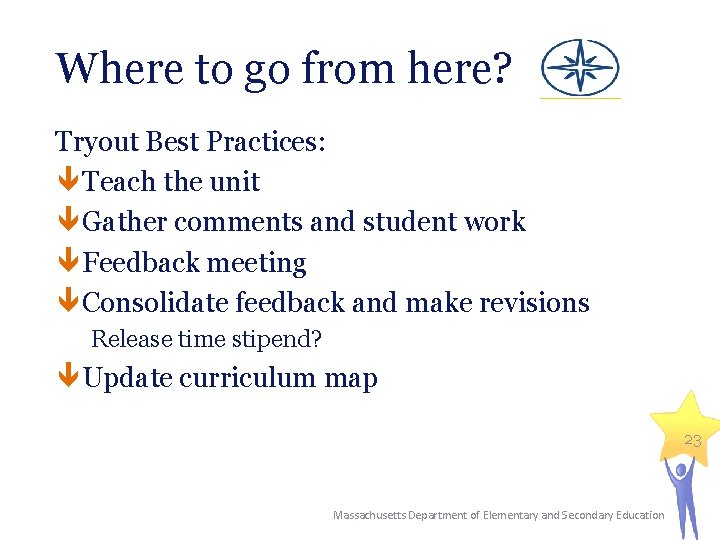 Where to go from here?

Tryout Best Practices:
Teach the unit
Gather comments and student work
Feedback meeting
Consolidate feedback and make revisions
Release time stipend?
Update curriculum map

23

Massachusetts Department of Elementary and Secondary Education